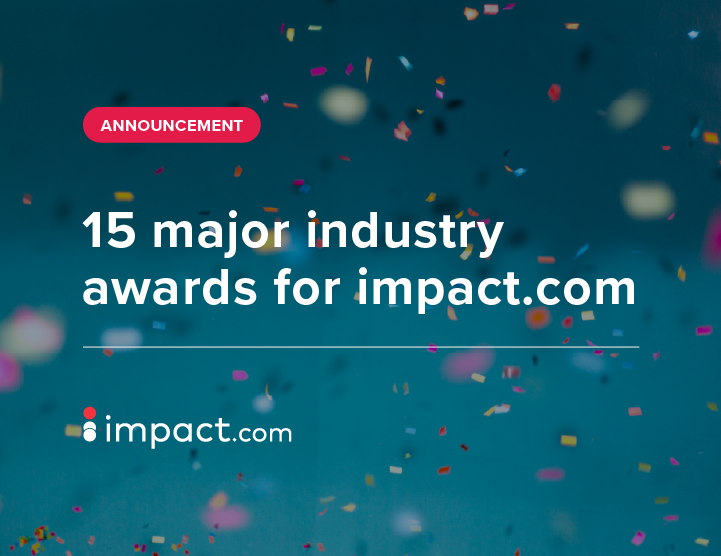 ANNOUNCEMENT

15 major industry awards for impact.com

impact.com